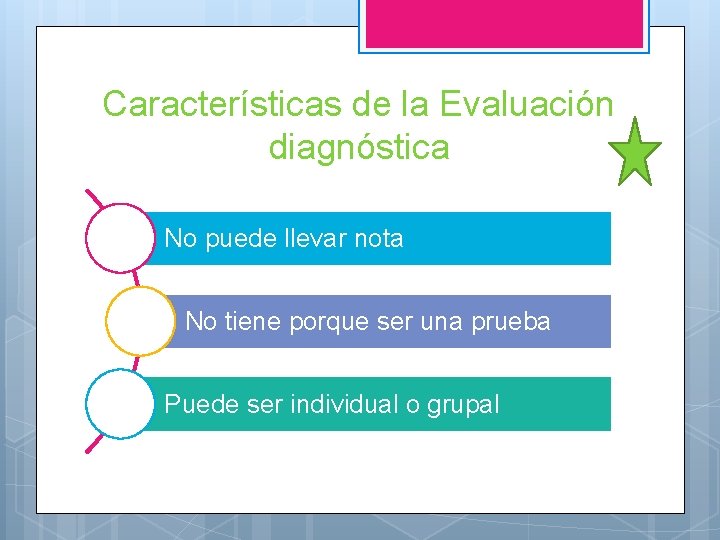 Características de la Evaluación diagnóstica

No puede llevar nota

No tiene porque ser una prueba

Puede ser individual o grupal